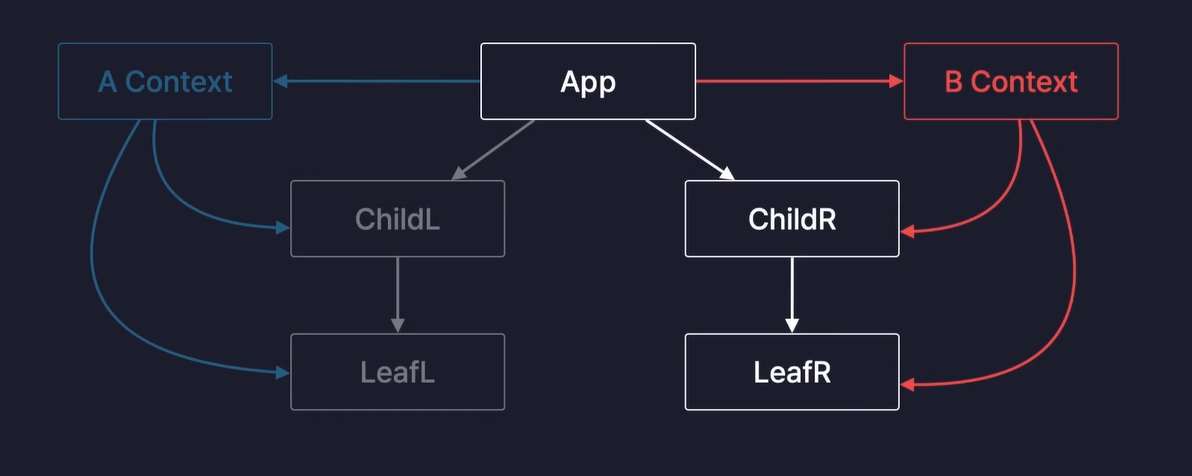 A Context

App

B Context

ChildL

ChildR

LeafL

LeafR